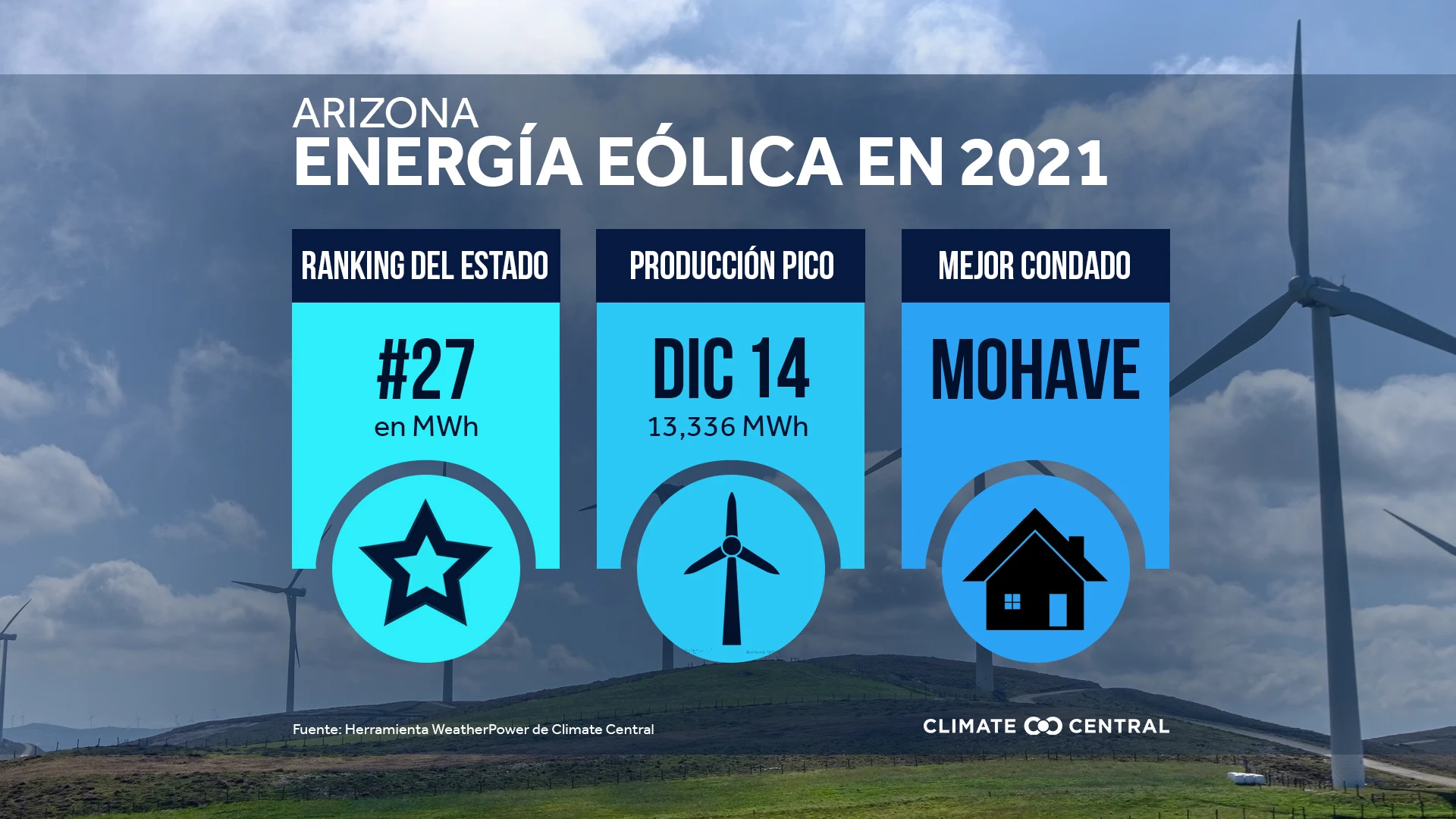 ARIZONA
ENERGÍA EÓLICA EN 2021

RANKING DEL ESTADO
#27
en MWh

PRODUCCIÓN PICO
DIC 14
13,336 MWh

MEJOR CONDADO
MOHAVE

Fuente: Herramienta WeatherPower de Climate Central

CLIMATE CENTRAL